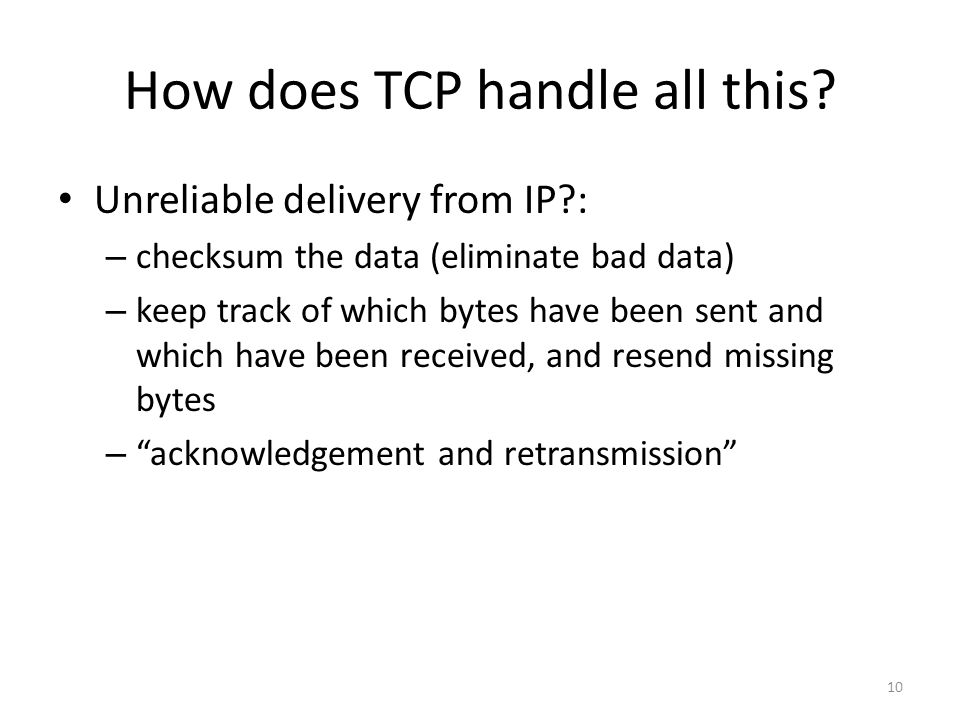 How does TCP handle all this?

• Unreliable delivery from IP?:

– checksum the data (eliminate bad data)

– keep track of which bytes have been sent and which have been received, and resend missing bytes

– “acknowledgement and retransmission”

10